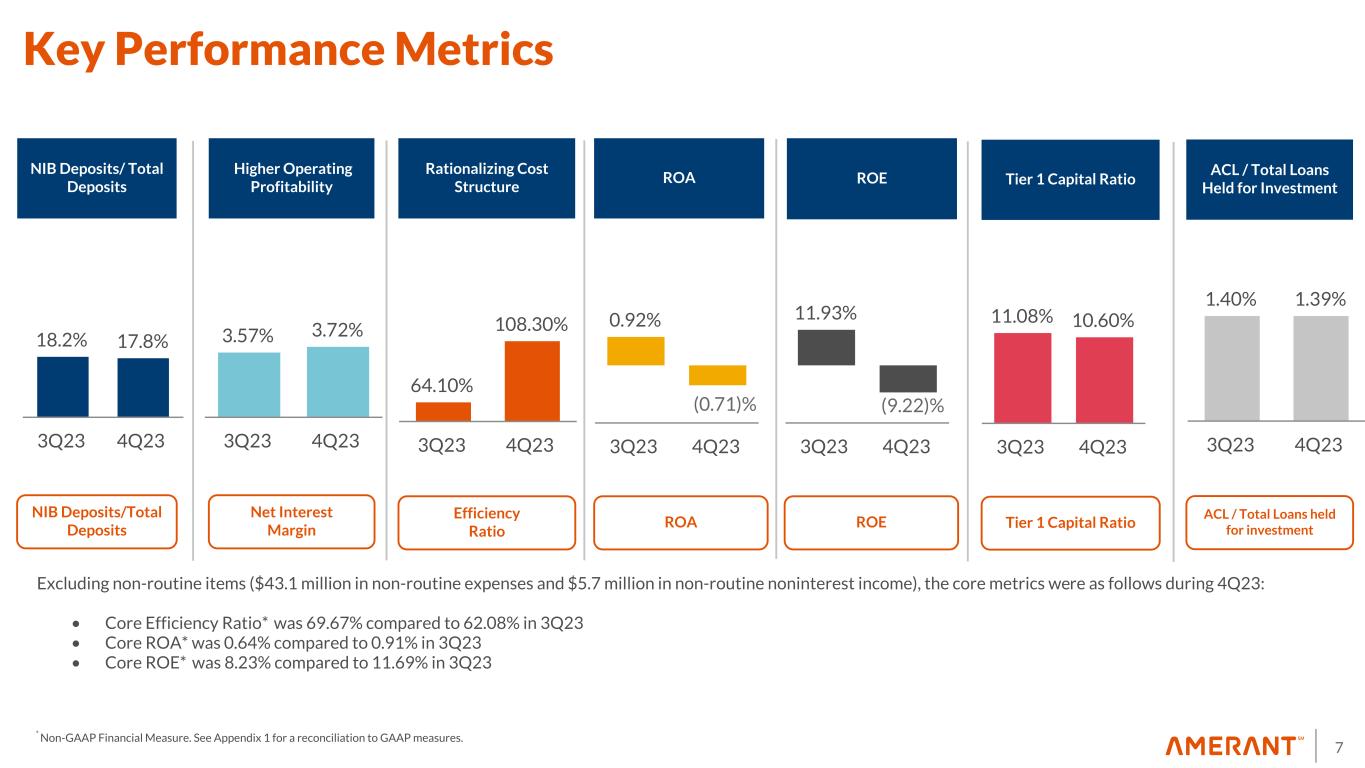 Key Performance Metrics

NIB Deposits/ Total Deposits

18.2% 17.8%

3Q23 4Q23

NIB Deposits/Total Deposits

Higher Operating Profitability

3.57% 3.72%

3Q23 4Q23

Net Interest Margin

Rationalizing Cost Structure

64.10% 108.30%

3Q23 4Q23

Efficiency Ratio

ROA

0.92% (0.71)%

3Q23 4Q23

ROA

ROE

11.93% (9.22)%

3Q23 4Q23

ROE

Tier 1 Capital Ratio

11.08% 10.60%

3Q23 4Q23

Tier 1 Capital Ratio

ACL / Total Loans Held for Investment

1.40% 1.39%

3Q23 4Q23

ACL / Total Loans held for investment

Excluding non-routine items ($43.1 million in non-routine expenses and $5.7 million in non-routine noninterest income), the core metrics were as follows during 4Q23:

• Core Efficiency Ratio* was 69.67% compared to 62.08% in 3Q23
• Core ROA* was 0.64% compared to 0.91% in 3Q23
• Core ROE* was 8.23% compared to 11.69% in 3Q23

* Non-GAAP Financial Measure. See Appendix 1 for a reconciliation to GAAP measures.

AMERANT℠ 7